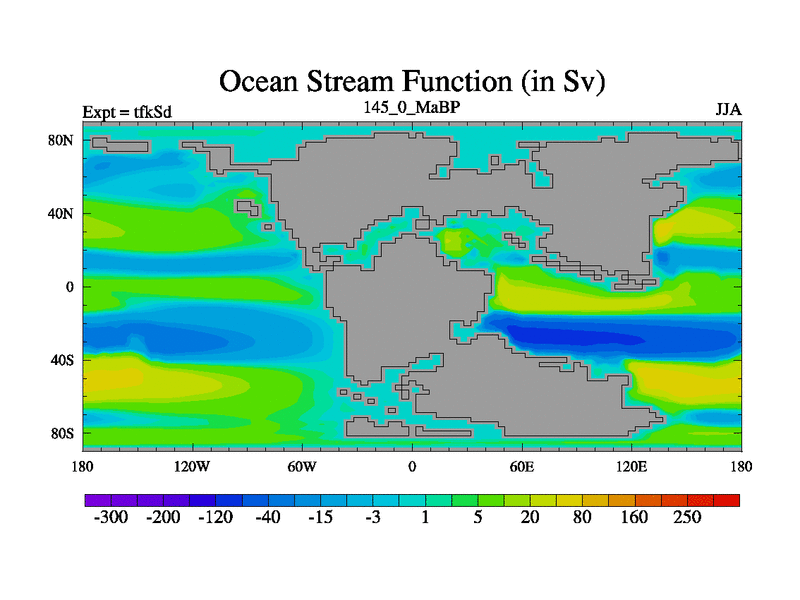 Ocean Stream Function (in Sv)

Expt = tfkSd

145_0_MaBP

JJA

80N
40N
0
40S
80S

180 120W 60W 0 60E 120E 180

-300 -200 -120 -40 -15 -3 1 5 20 80 160 250